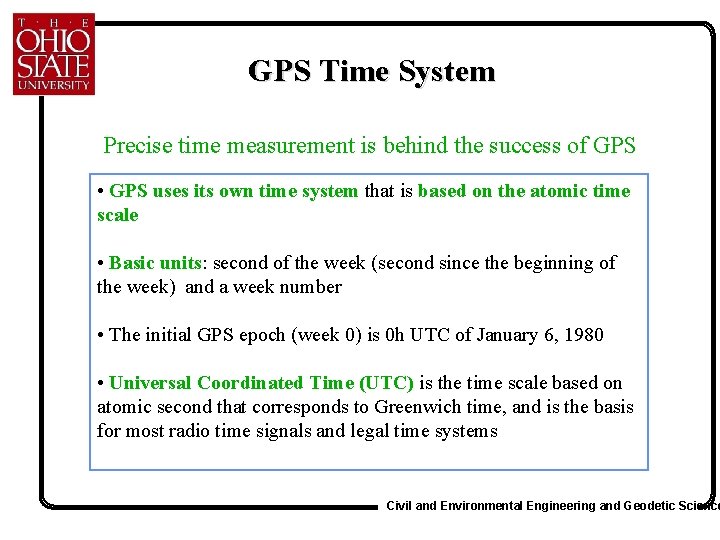 THE OHIO STATE UNIVERSITY

GPS Time System

Precise time measurement is behind the success of GPS

• GPS uses its own time system that is based on the atomic time scale

• Basic units: second of the week (second since the beginning of the week) and a week number

• The initial GPS epoch (week 0) is 0h UTC of January 6, 1980

• Universal Coordinated Time (UTC) is the time scale based on atomic second that corresponds to Greenwich time, and is the basis for most radio time signals and legal time systems

Civil and Environmental Engineering and Geodetic Science